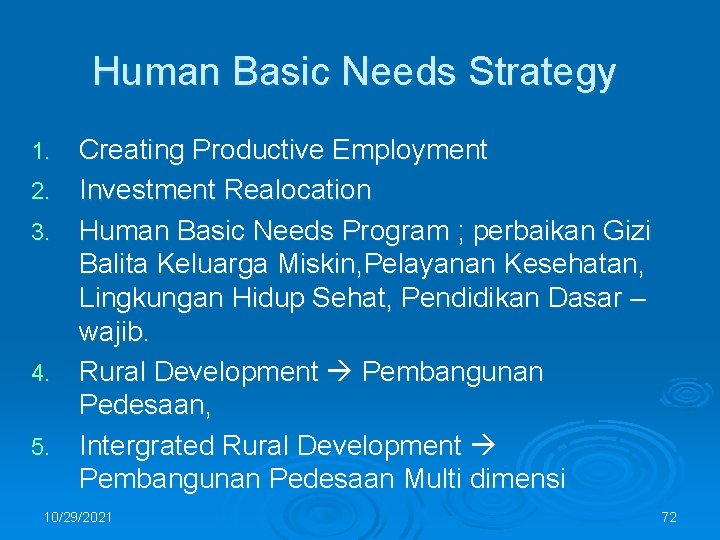 Human Basic Needs Strategy

1. Creating Productive Employment
2. Investment Realocation
3. Human Basic Needs Program ; perbaikan Gizi Balita Keluarga Miskin,Pelayanan Kesehatan, Lingkungan Hidup Sehat, Pendidikan Dasar – wajib.
4. Rural Development → Pembangunan Pedesaan,
5. Intergrated Rural Development → Pembangunan Pedesaan Multi dimensi

10/29/2021

72